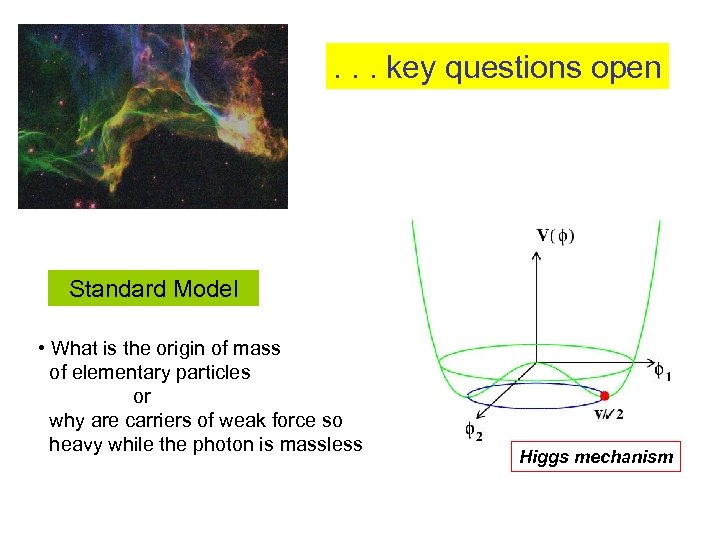 . . . key questions open

Standard Model

• What is the origin of mass of elementary particles
or
why are carriers of weak force so heavy while the photon is massless

$V(\phi)$

$\phi_1$

$\phi_2$

$v/\sqrt{2}$

Higgs mechanism